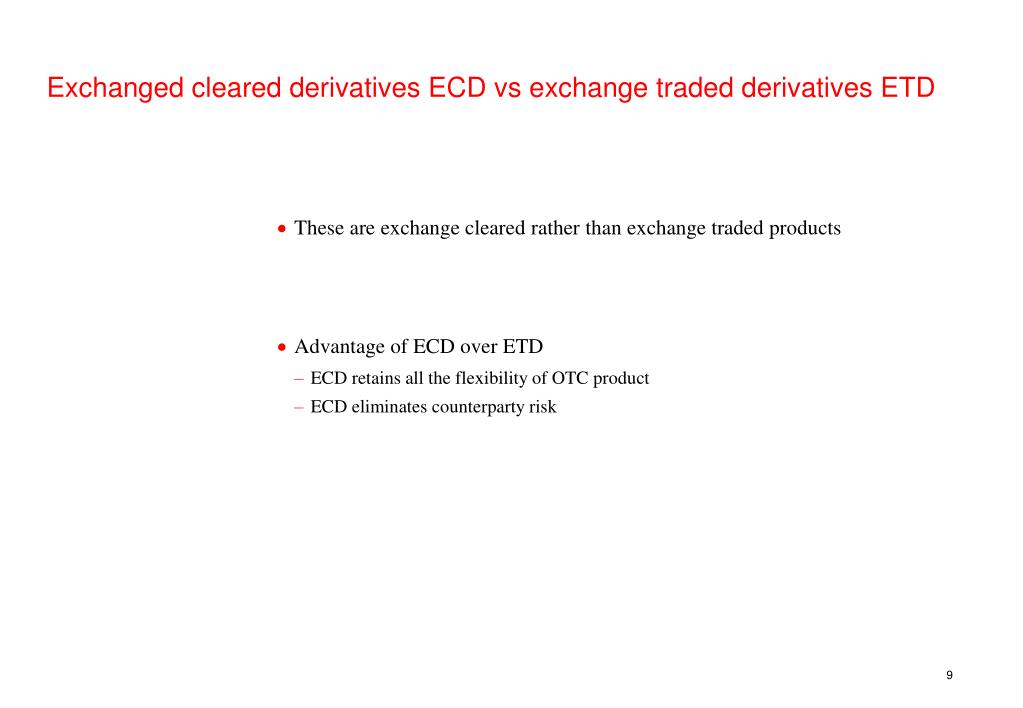 Exchanged cleared derivatives ECD vs exchange traded derivatives ETD

• These are exchange cleared rather than exchange traded products

• Advantage of ECD over ETD
– ECD retains all the flexibility of OTC product
– ECD eliminates counterparty risk

9